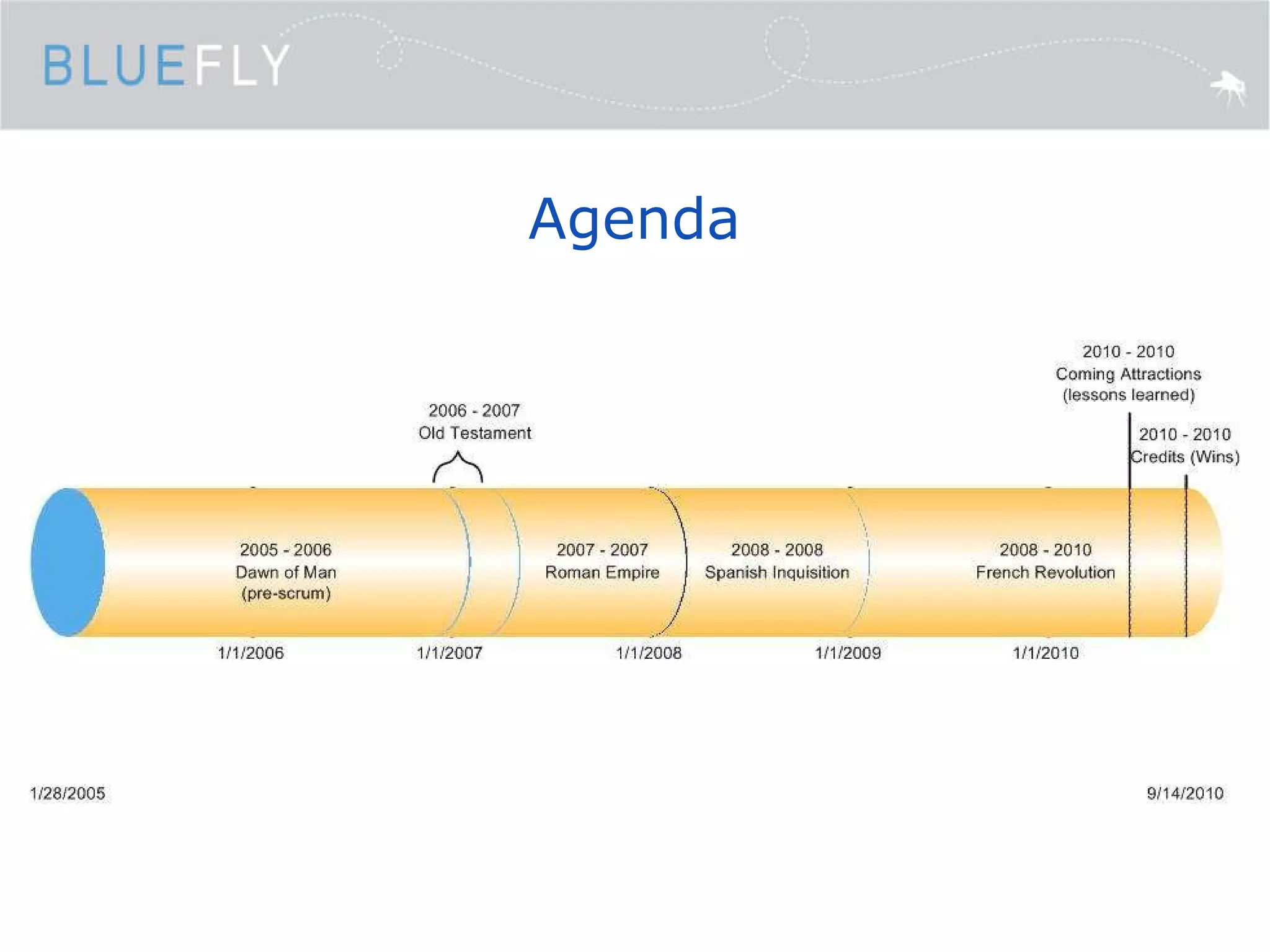 BLUEFLY

Agenda

2010 - 2010
Coming Attractions
(lessons learned)

2006 - 2007
Old Testament

2010 - 2010
Credits (Wins)

2005 - 2006
Dawn of Man
(pre-scrum)

2007 - 2007
Roman Empire

2008 - 2008
Spanish Inquisition

2008 - 2010
French Revolution

1/1/2006

1/1/2007

1/1/2008

1/1/2009

1/1/2010

1/28/2005

9/14/2010